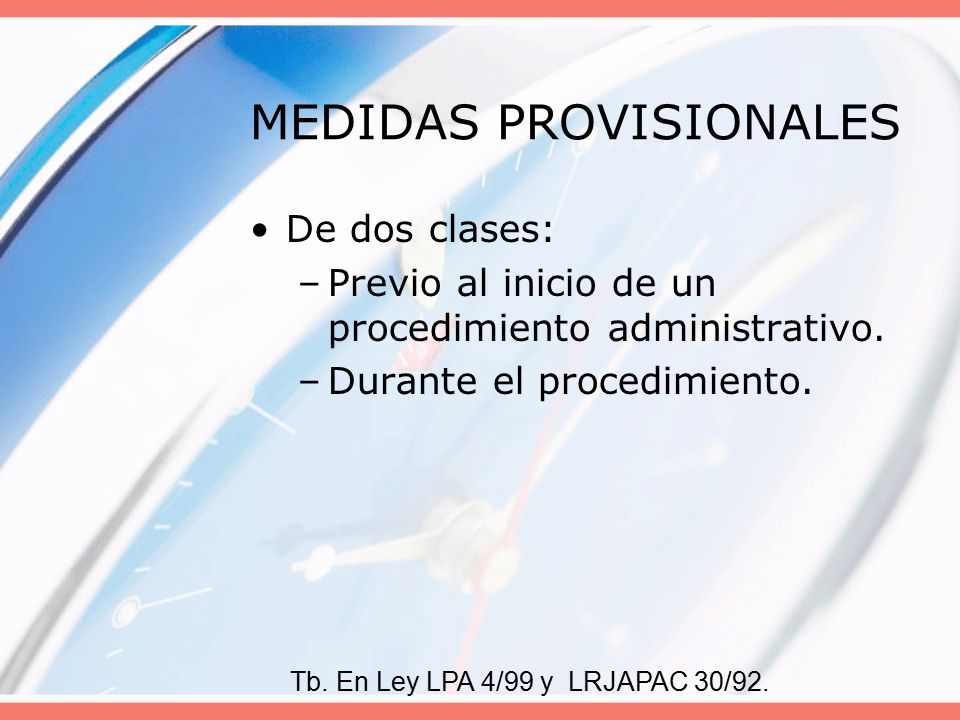 MEDIDAS PROVISIONALES

• De dos clases:
– Previo al inicio de un procedimiento administrativo.
– Durante el procedimiento.

Tb. En Ley LPA 4/99 y LRJAPAC 30/92.